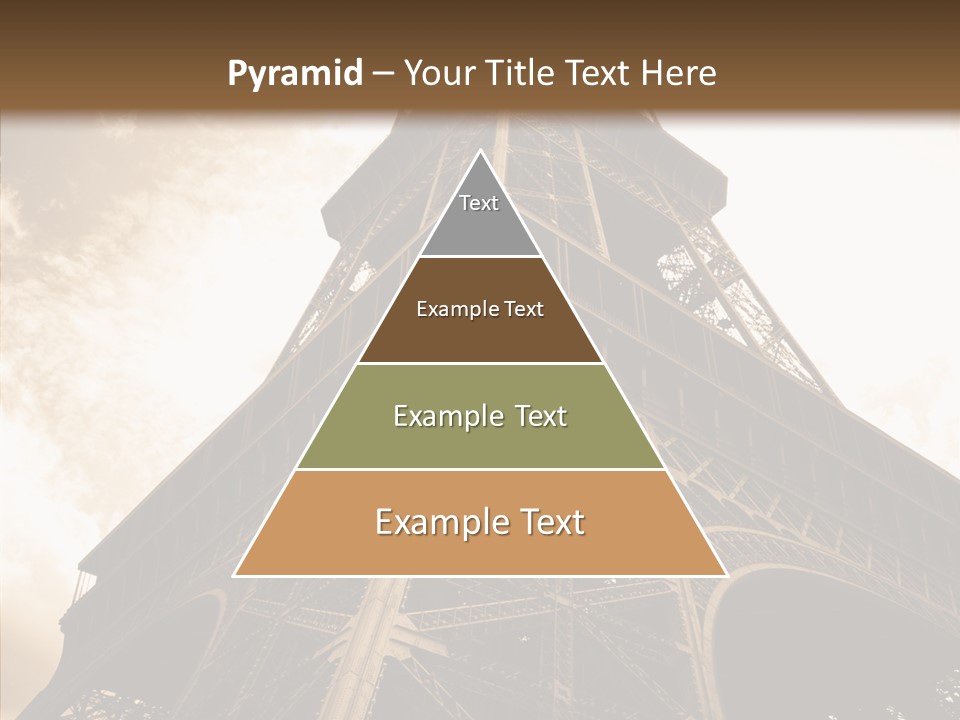 Pyramid – Your Title Text Here

Text

Example Text

Example Text

Example Text